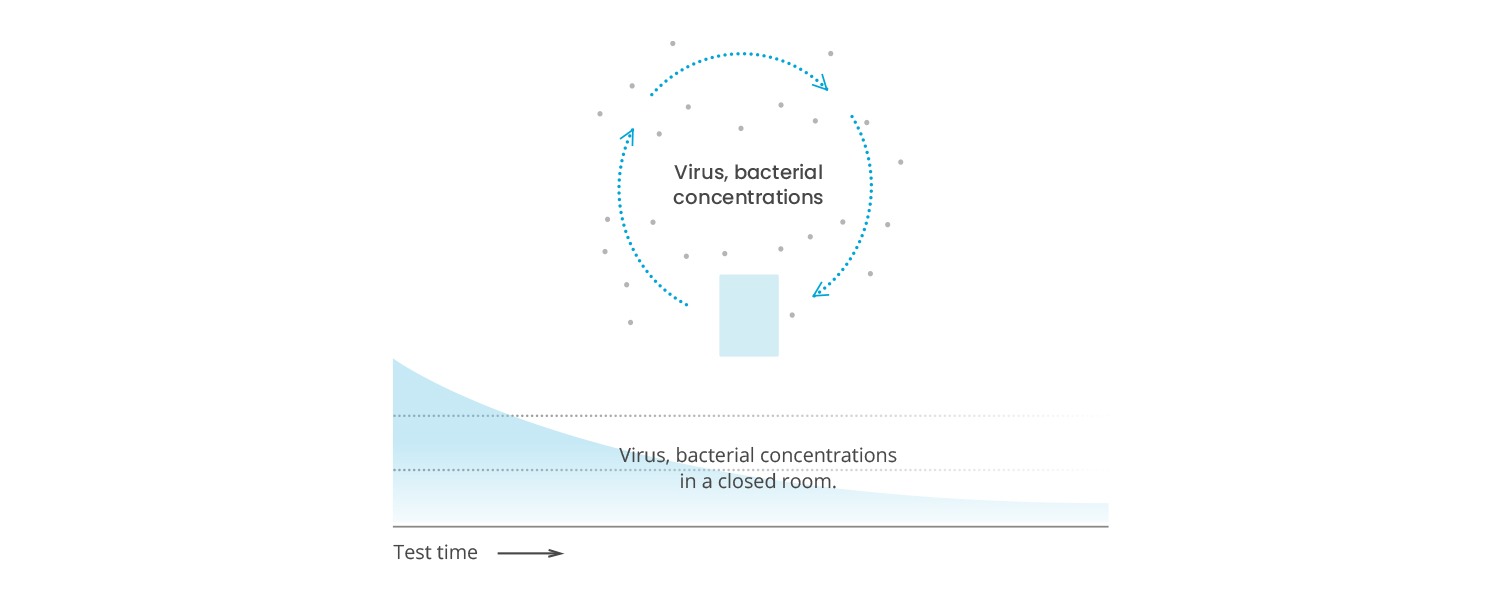 Virus, bacterial concentrations

Virus, bacterial concentrations in a closed room.

Test time